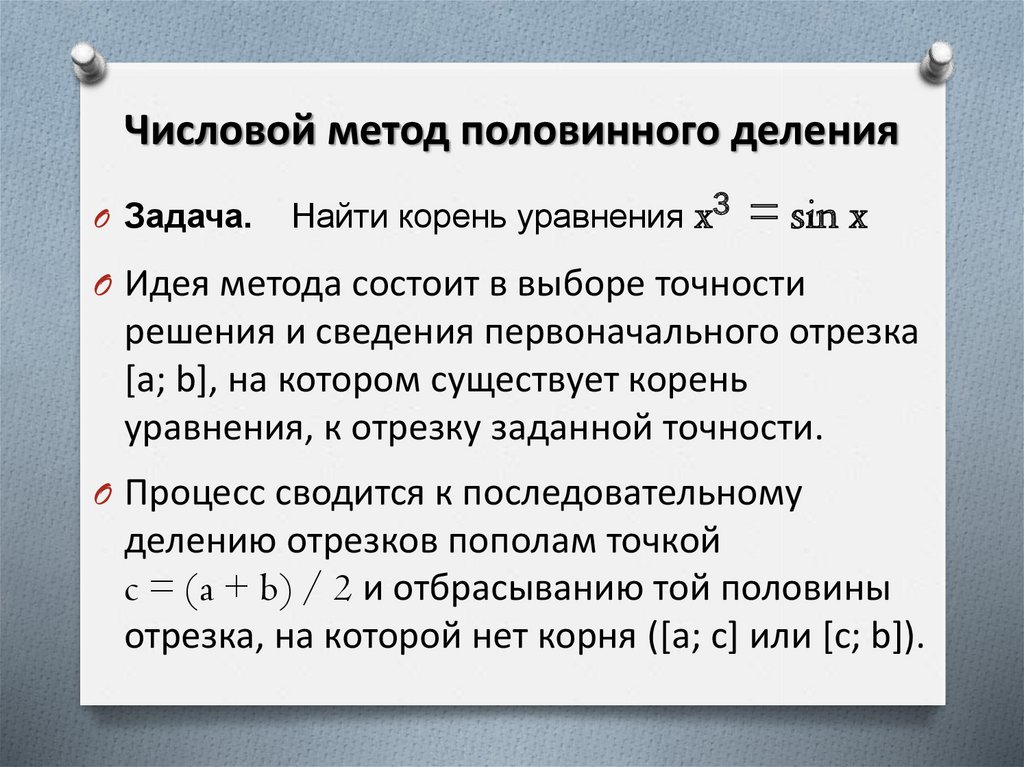 Числовой метод половинного деления

Задача. Найти корень уравнения $x^3 = \sin x$

Идея метода состоит в выборе точности решения и сведения первоначального отрезка [a; b], на котором существует корень уравнения, к отрезку заданной точности.

Процесс сводится к последовательному делению отрезков пополам точкой $c = (a + b) / 2$ и отбрасыванию той половины отрезка, на которой нет корня ([a; c] или [c; b]).